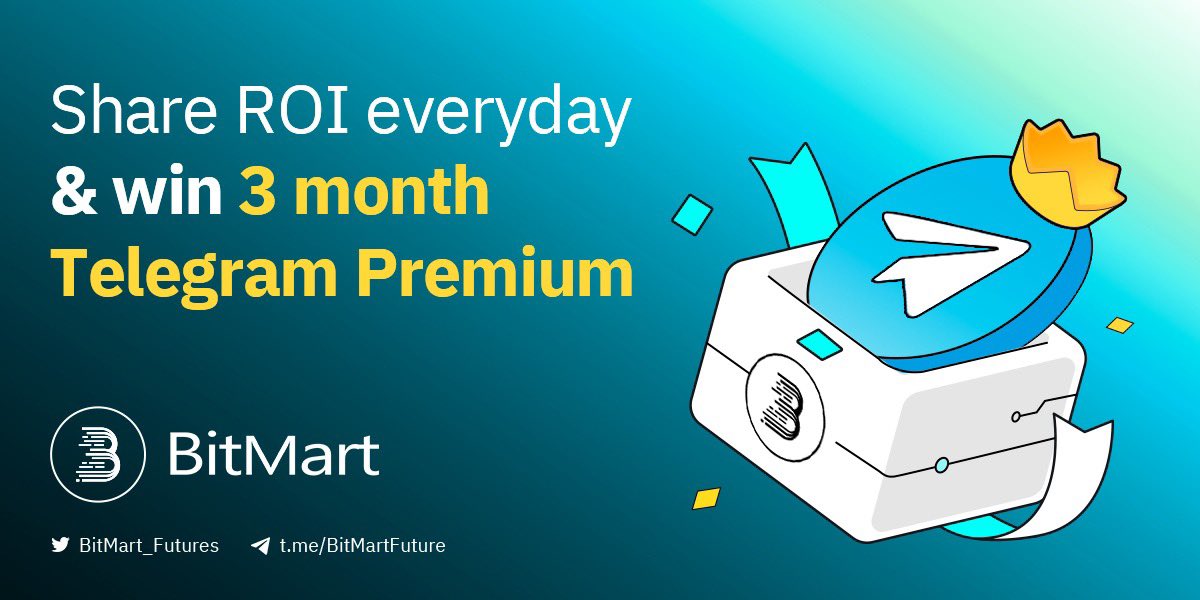 Share ROI everyday
& win 3 month
Telegram Premium

BitMart

BitMart_Futures t.me/BitMartFuture